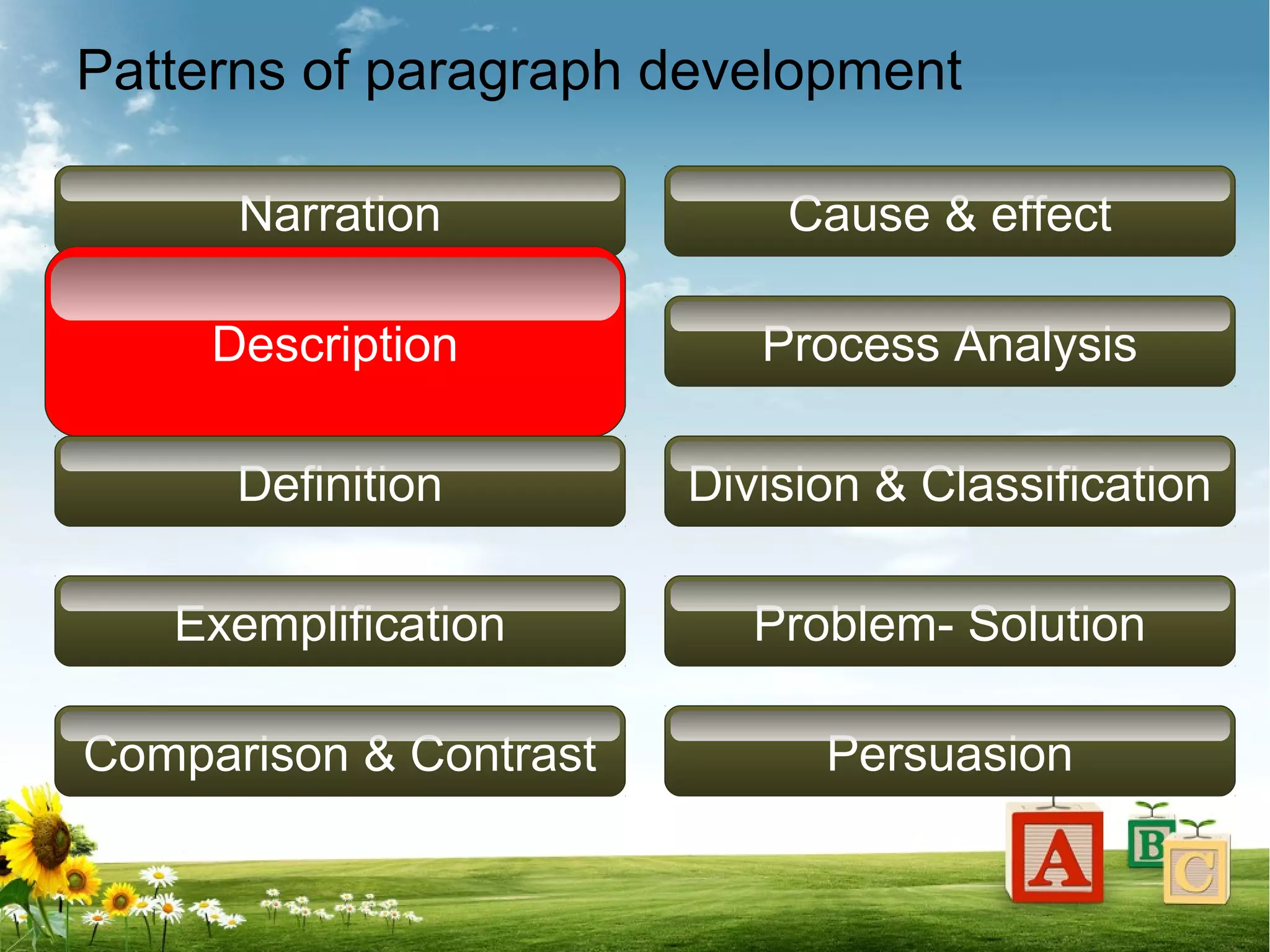 Patterns of paragraph development

Narration

Description

Definition

Exemplification

Comparison & Contrast

Cause & effect

Process Analysis

Division & Classification

Problem- Solution

Persuasion

A

B

C